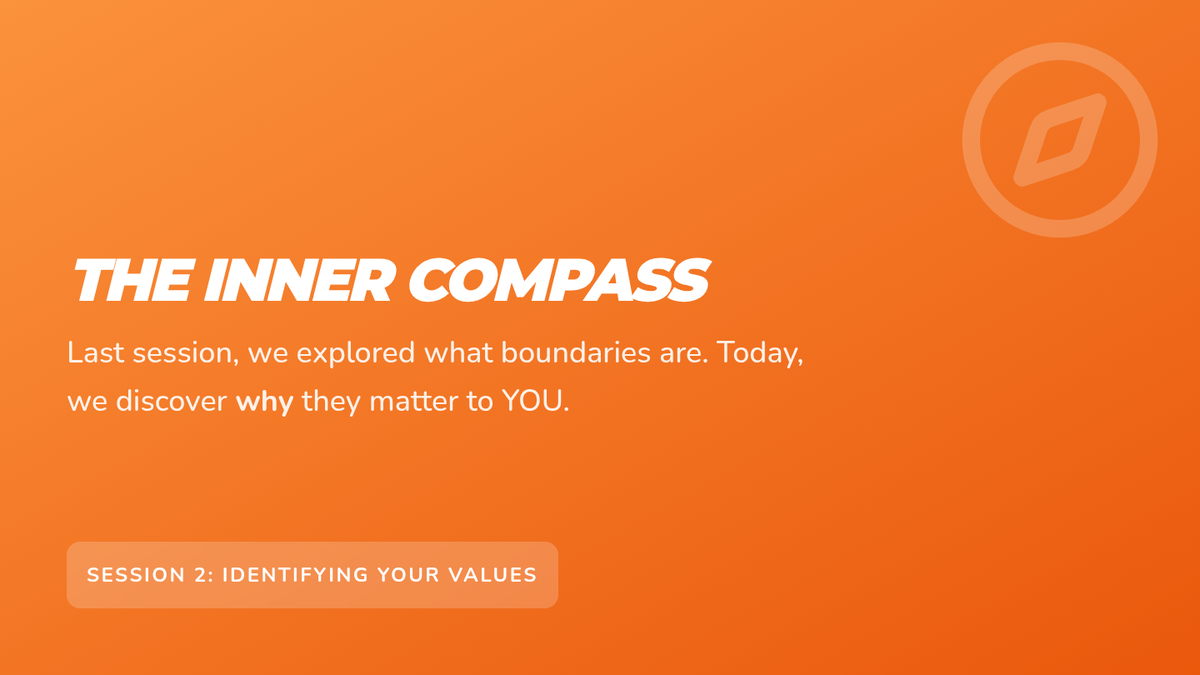 THE INNER COMPASS

Last session, we explored what boundaries are. Today, we discover why they matter to YOU.

SESSION 2: IDENTIFYING YOUR VALUES